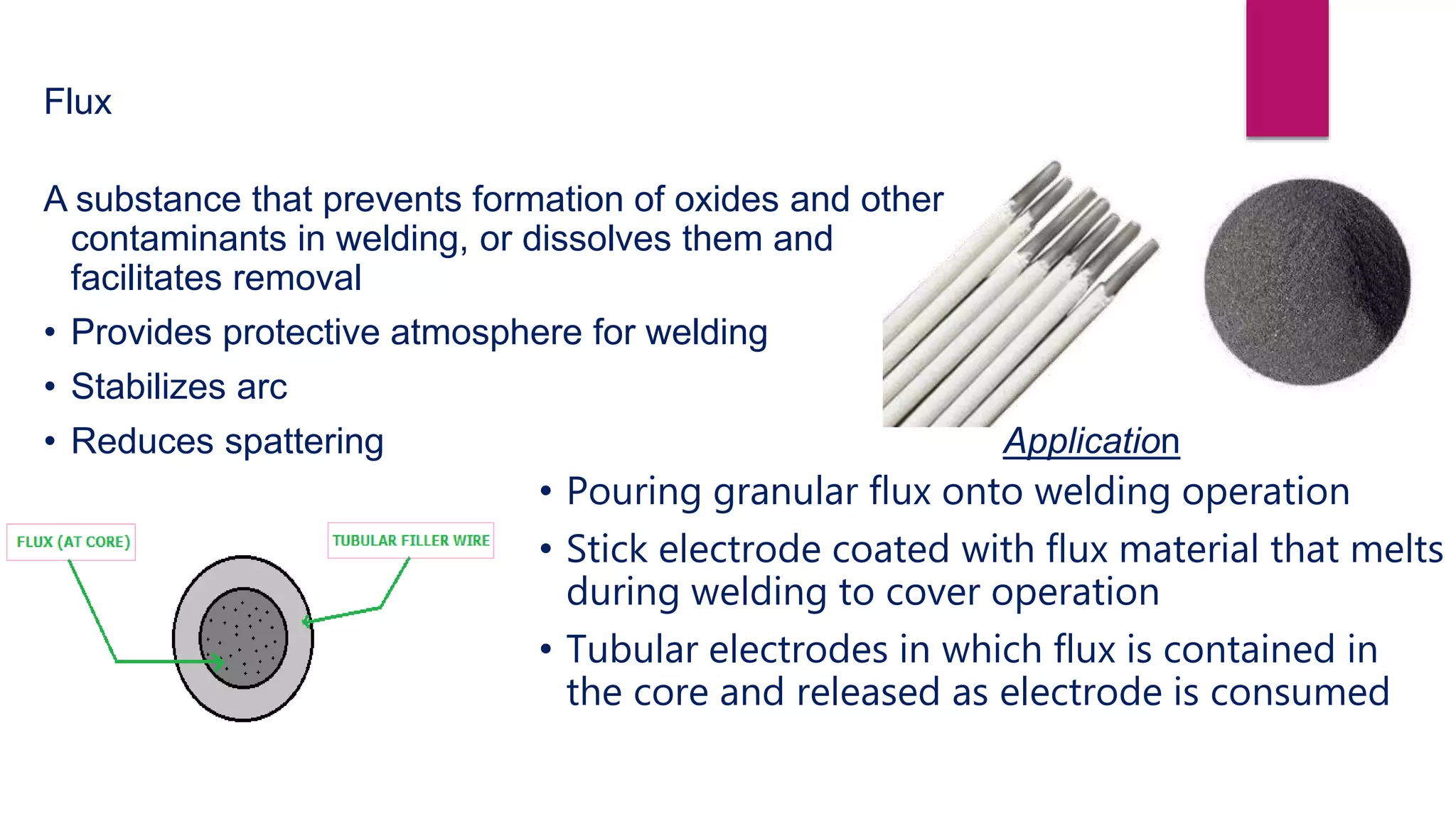 Flux

A substance that prevents formation of oxides and other contaminants in welding, or dissolves them and facilitates removal

• Provides protective atmosphere for welding
• Stabilizes arc
• Reduces spattering

Application

• Pouring granular flux onto welding operation
• Stick electrode coated with flux material that melts during welding to cover operation
• Tubular electrodes in which flux is contained in the core and released as electrode is consumed

FLUX (AT CORE)

TUBULAR FILLER WIRE